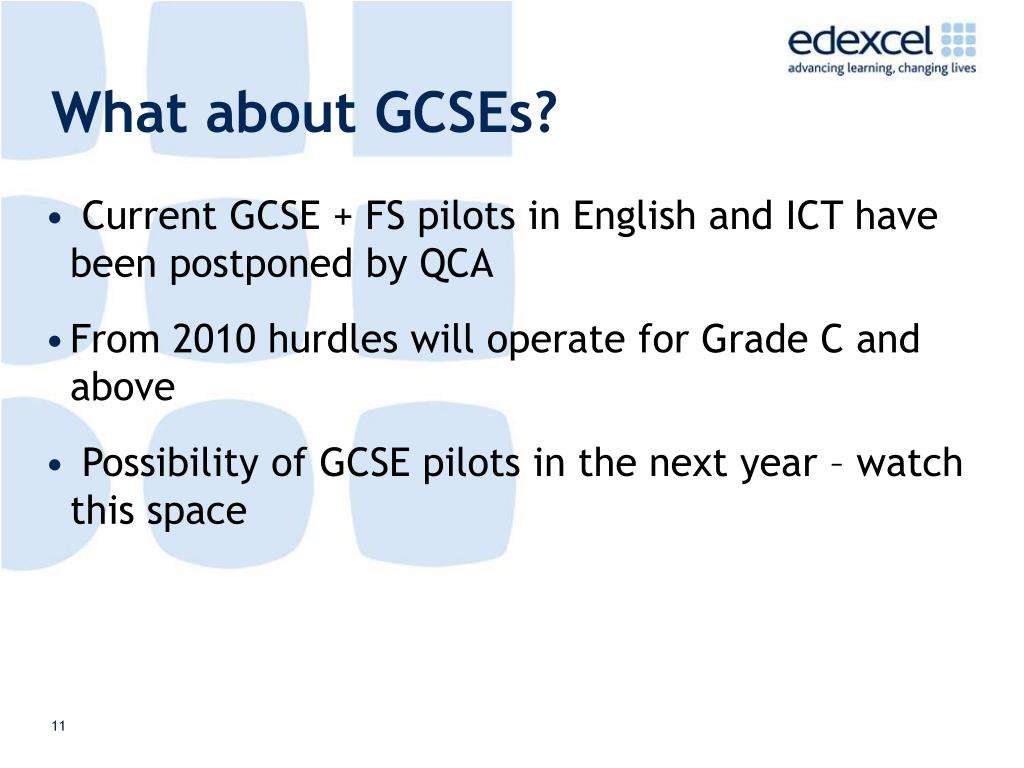 edexcel
advancing learning, changing lives

What about GCSEs?

• Current GCSE + FS pilots in English and ICT have been postponed by QCA

• From 2010 hurdles will operate for Grade C and above

• Possibility of GCSE pilots in the next year – watch this space

11